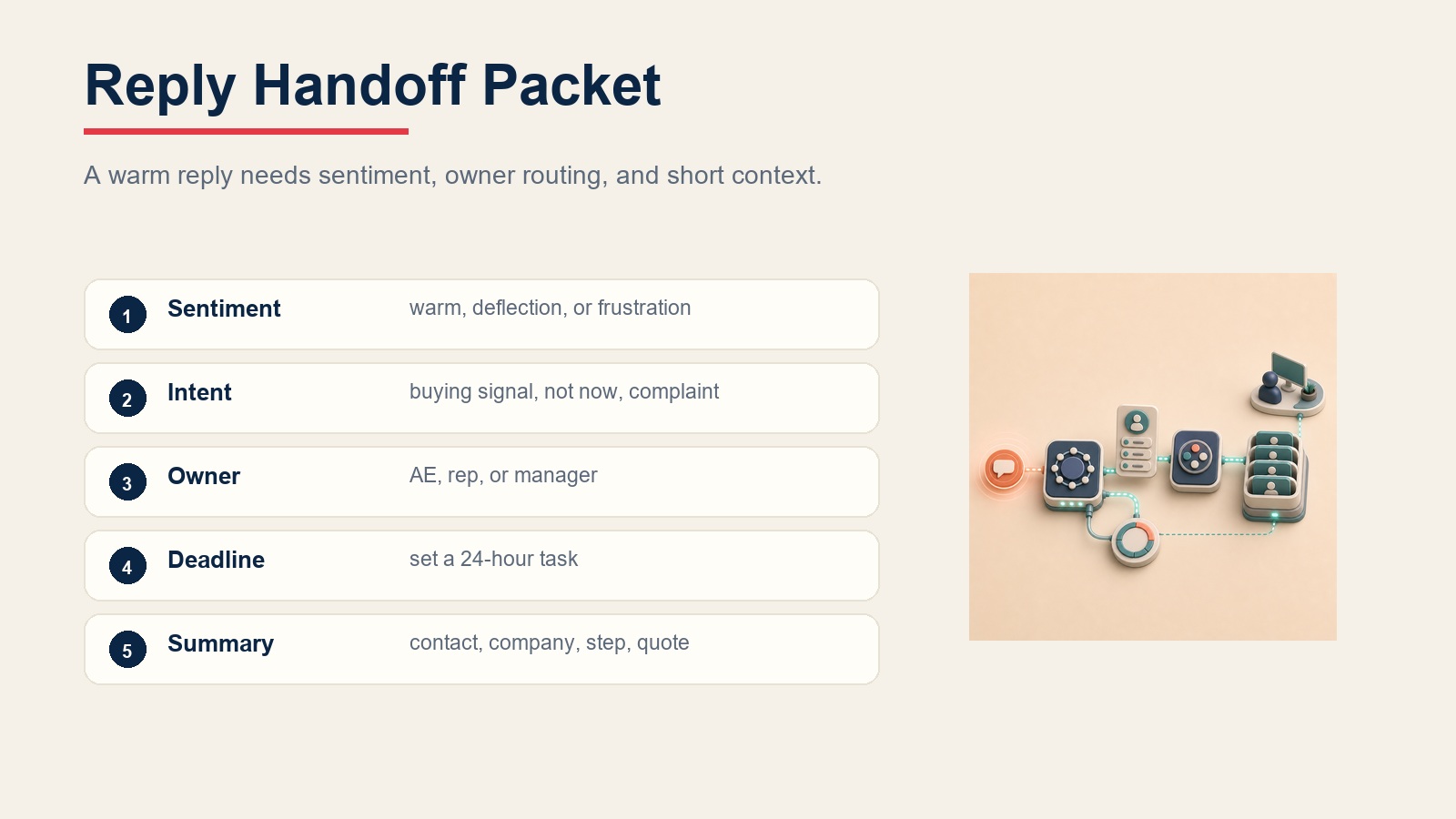 Reply Handoff Packet

A warm reply needs sentiment, owner routing, and short context.

1 Sentiment warm, deflection, or frustration

2 Intent buying signal, not now, complaint

3 Owner AE, rep, or manager

4 Deadline set a 24-hour task

5 Summary contact, company, step, quote